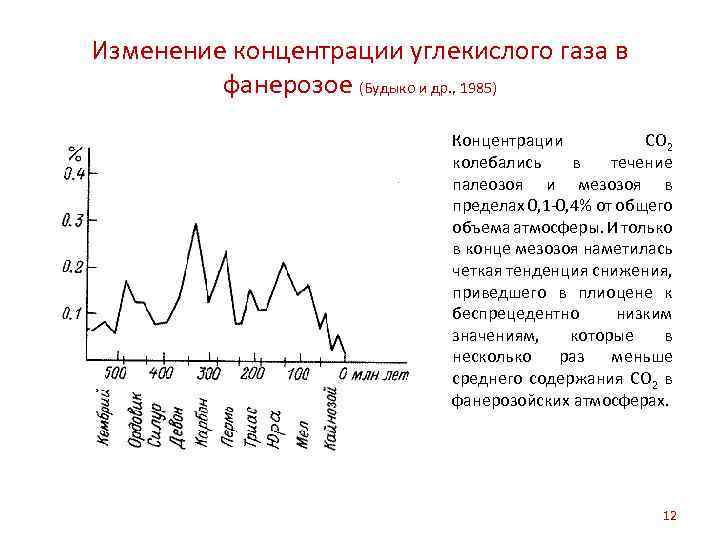 Изменение концентрации углекислого газа в фанерозое (Будыко и др., 1985)

%
0.4
0.3
0.2
0.1
500
400
300
200
100
0 млн лет
Кембрий
Ордовик
Силур
Девон
Карбон
Пермь
Триас
Юра
Мел
Кайнозой

Концентрации $CO_2$ колебались в течение палеозоя и мезозоя в пределах 0,1-0,4% от общего объема атмосферы. И только в конце мезозоя наметилась четкая тенденция снижения, приведшего в плиоцене к беспрецедентно низким значениям, которые в несколько раз меньше среднего содержания $CO_2$ в фанерозойских атмосферах.

12